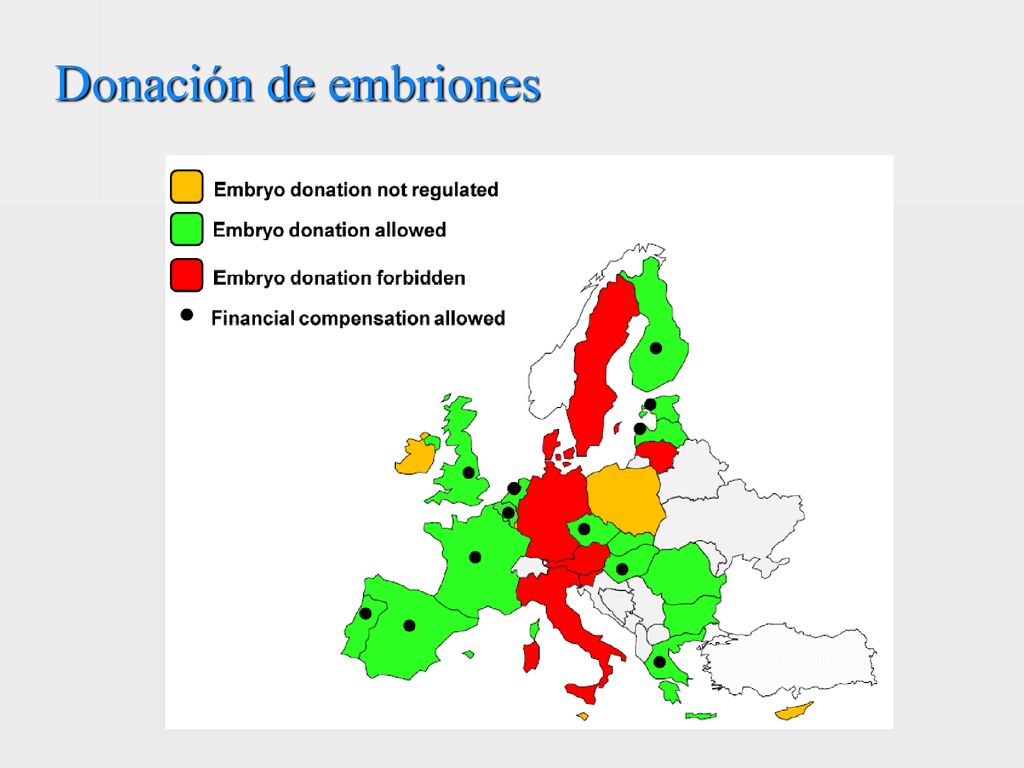 Donación de embriones

Embryo donation not regulated

Embryo donation allowed

Embryo donation forbidden

Financial compensation allowed